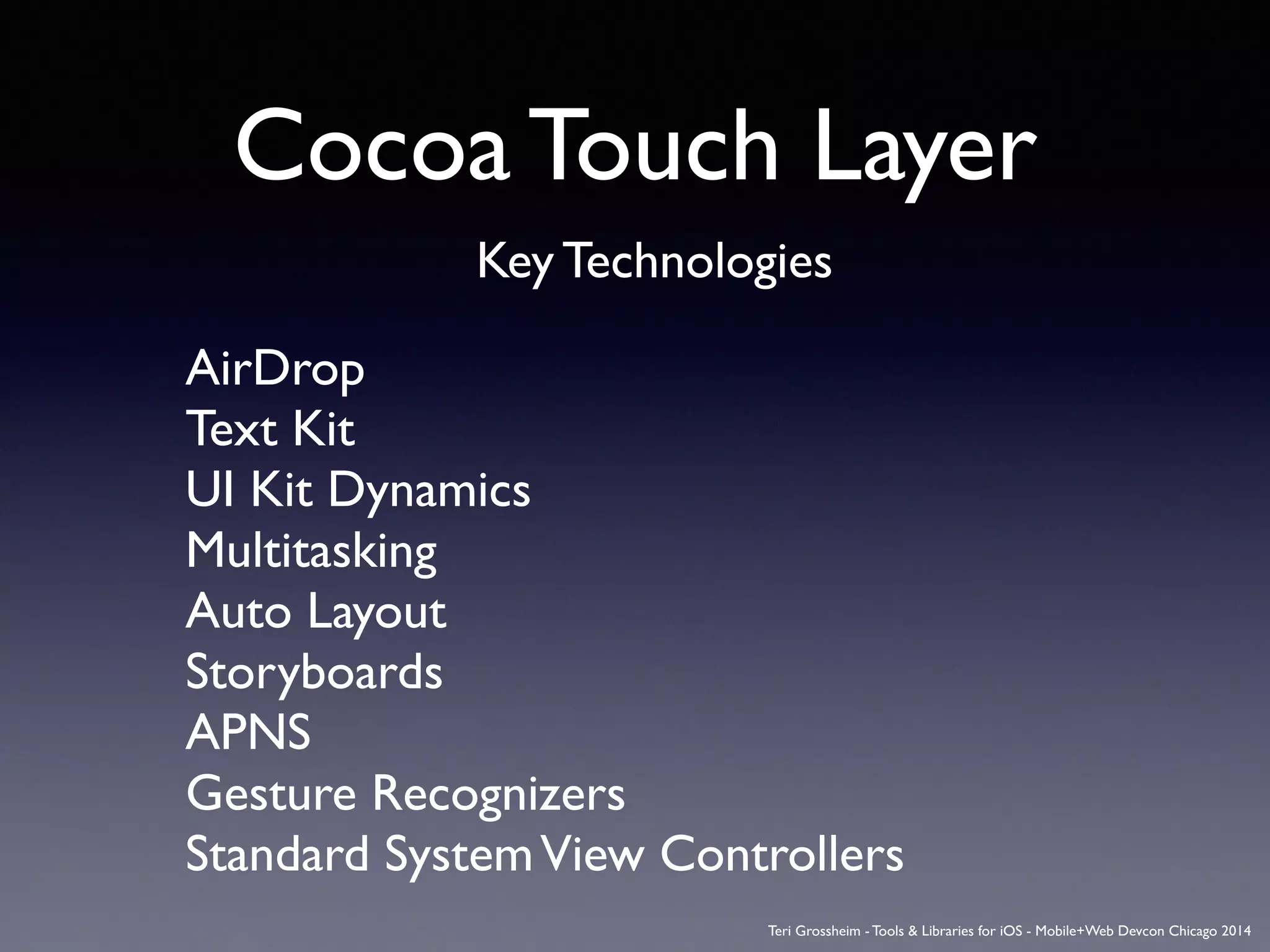 Cocoa Touch Layer

Key Technologies

AirDrop
Text Kit
UI Kit Dynamics
Multitasking
Auto Layout
Storyboards
APNS
Gesture Recognizers
Standard System View Controllers

Teri Grossheim - Tools & Libraries for iOS - Mobile+Web Devcon Chicago 2014